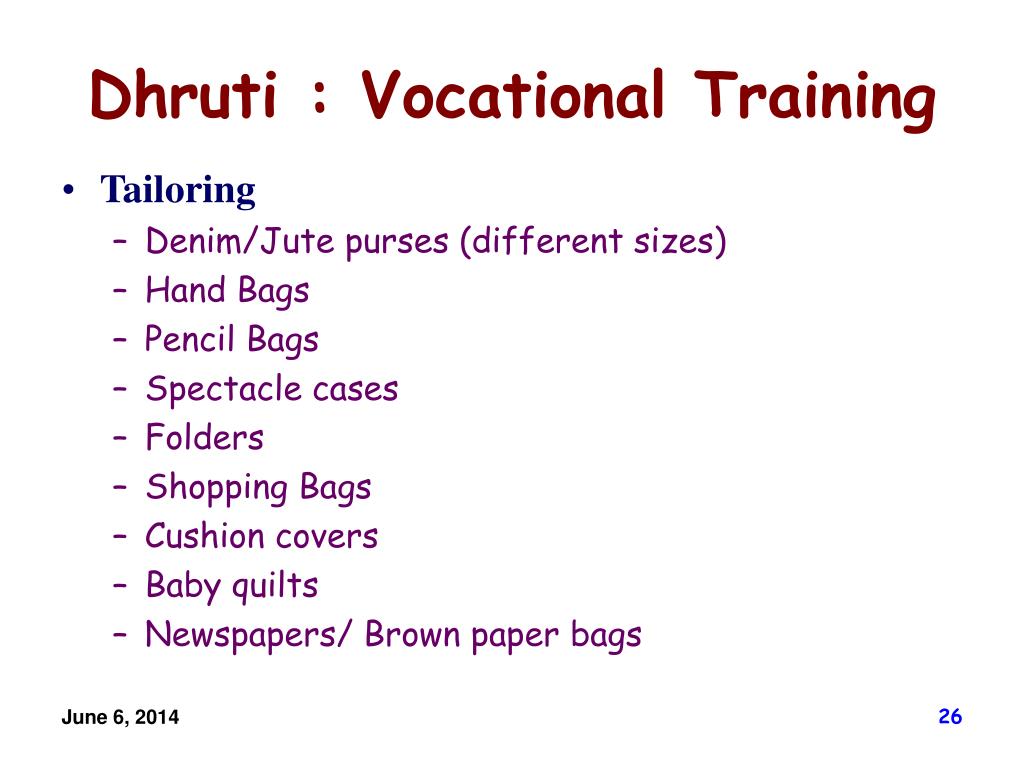 Dhruti : Vocational Training

• Tailoring
– Denim/Jute purses (different sizes)
– Hand Bags
– Pencil Bags
– Spectacle cases
– Folders
– Shopping Bags
– Cushion covers
– Baby quilts
– Newspapers/ Brown paper bags

June 6, 2014

26